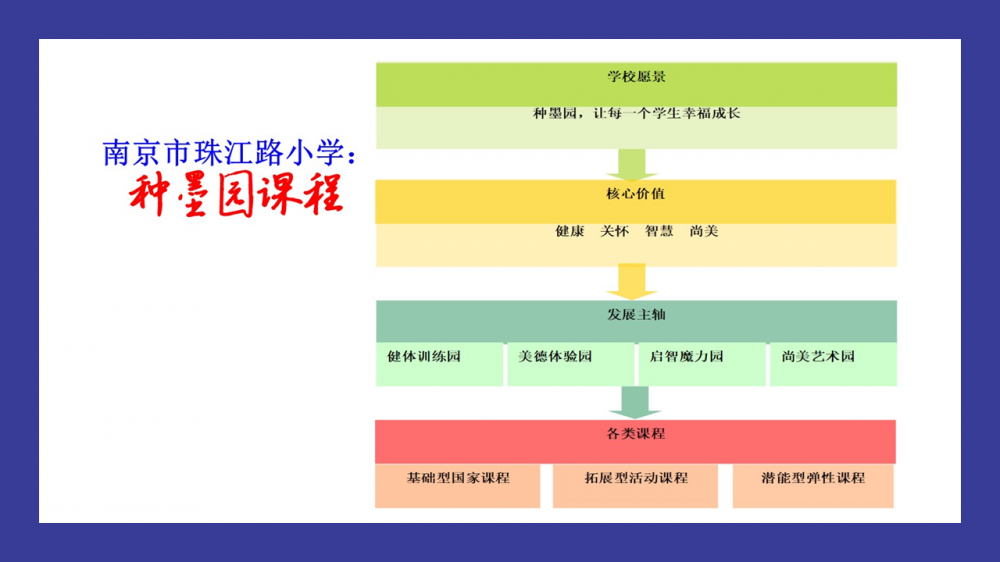 南京市珠江路小学：
种墨园课程

学校愿景

种墨园，让每一个学生幸福成长

核心价值

健康　关怀　智慧　尚美

发展主轴

健体训练园

美德体验园

启智魔力园

尚美艺术园

各类课程

基础型国家课程

拓展型活动课程

潜能型弹性课程